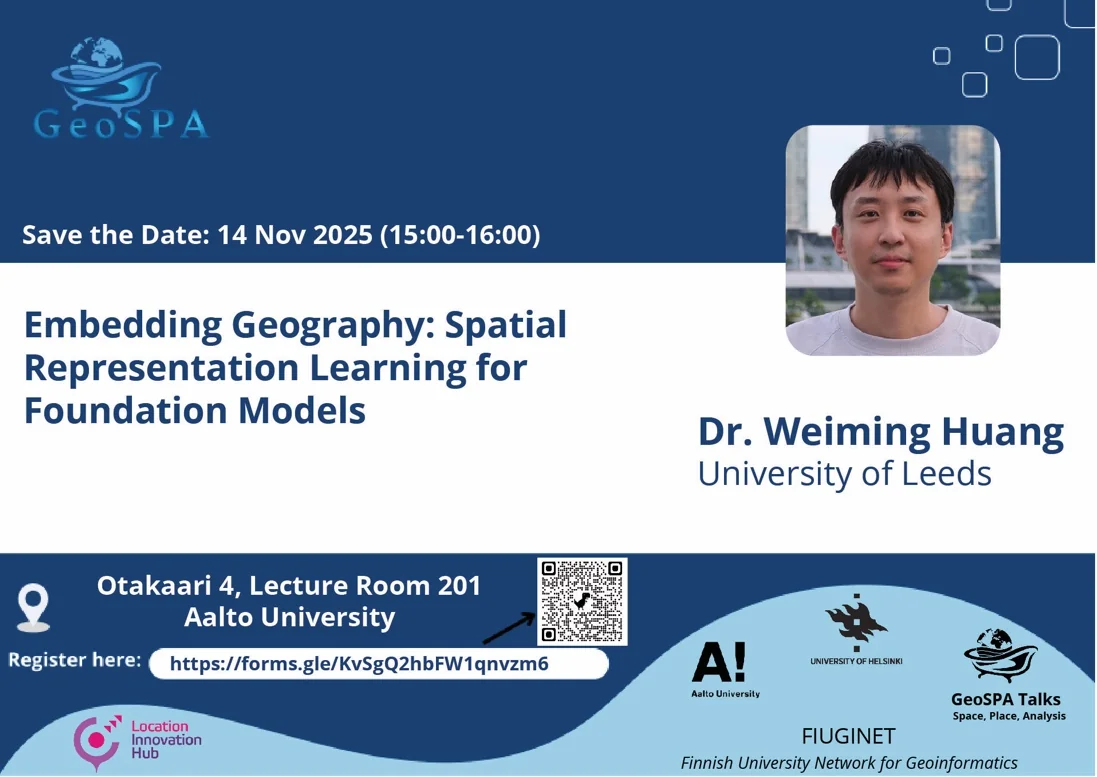 GeoSPA

Save the Date: 14 Nov 2025 (15:00-16:00)

Embedding Geography: Spatial Representation Learning for Foundation Models

Dr. Weiming Huang
University of Leeds

Otakaari 4, Lecture Room 201
Aalto University

Register here: https://forms.gle/KvSgQ2hbFW1qnvzm6

Location Innovation Hub

A!
Aalto University

UNIVERSITY OF HELSINKI

GeoSPA Talks
Space, Place, Analysis

FIUGINET
Finnish University Network for Geoinformatics